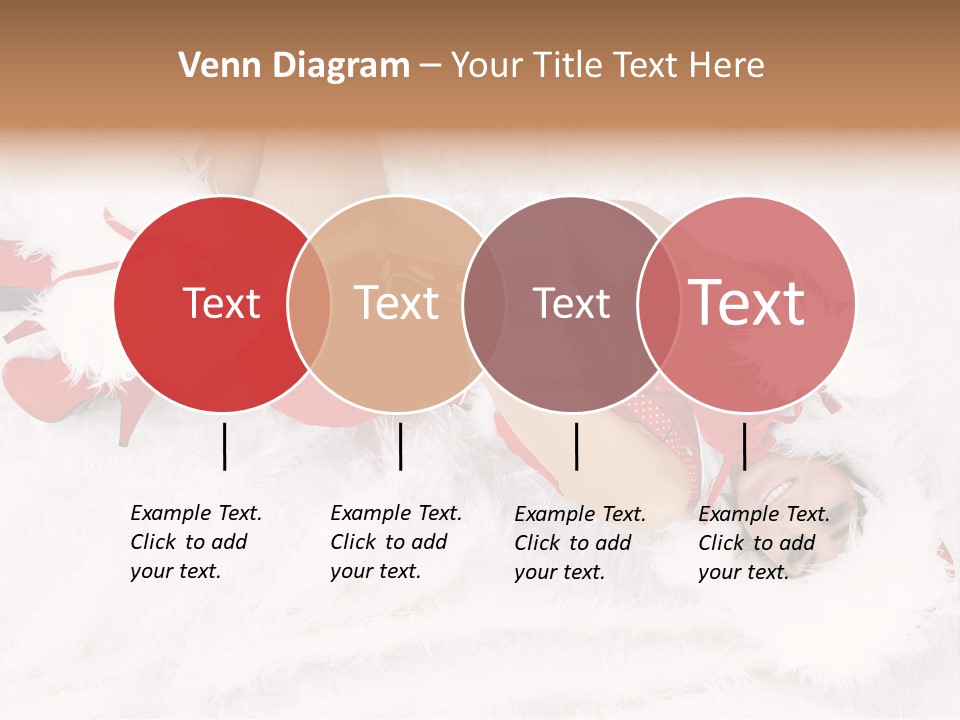 Venn Diagram – Your Title Text Here

Text

Text

Text

Text

Example Text. Click to add your text.

Example Text. Click to add your text.

Example Text. Click to add your text.

Example Text. Click to add your text.